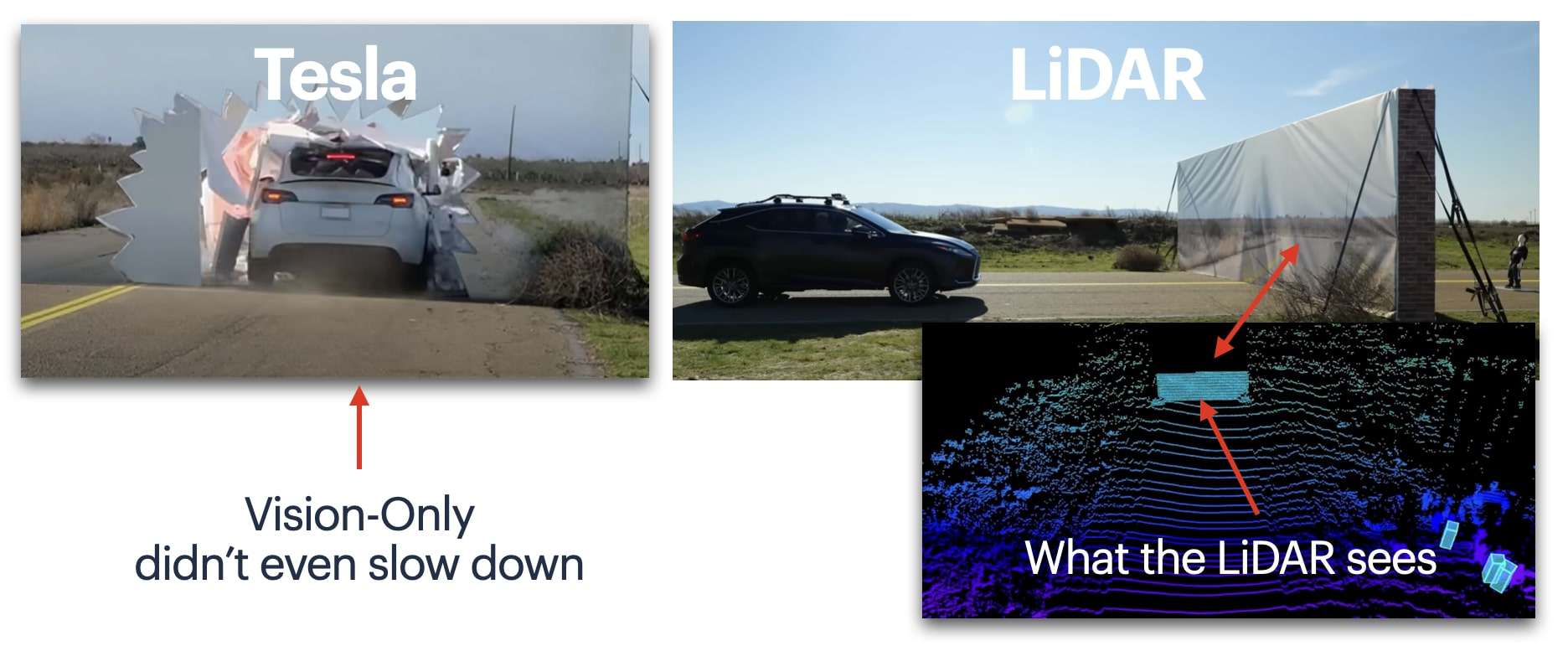 Tesla

Vision-Only
didn't even slow down

LiDAR

What the LiDAR sees